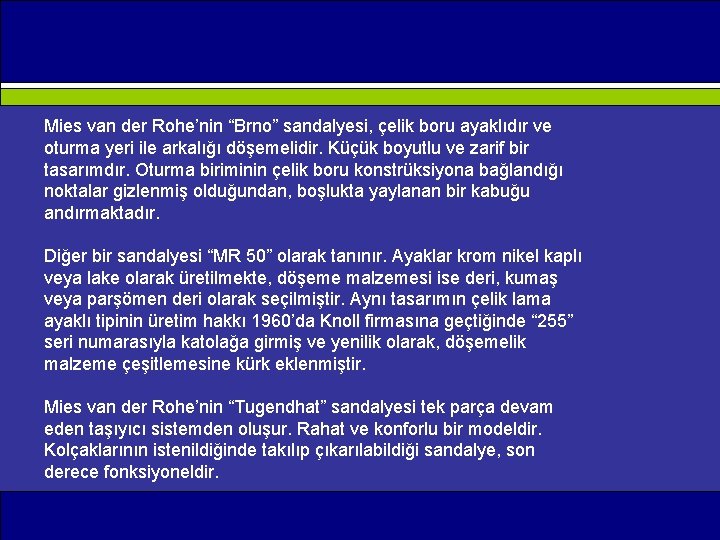 Mies van der Rohe’nin “Brno” sandalyesi, çelik boru ayaklıdır ve oturma yeri ile arkalığı döşemelidir. Küçük boyutlu ve zarif bir tasarımdır. Oturma biriminin çelik boru konstrüksiyona bağlandığı noktalar gizlenmiş olduğundan, boşlukta yaylanan bir kabuğu andırmaktadır.

Diğer bir sandalyesi “MR 50” olarak tanınır. Ayaklar krom nikel kaplı veya lake olarak üretilmekte, döşeme malzemesi ise deri, kumaş veya parşömen deri olarak seçilmiştir. Aynı tasarımın çelik lama ayaklı tipinin üretim hakkı 1960’da Knoll firmasına geçtiğinde “255” seri numarasıyla katolağa girmiş ve yenilik olarak, döşemelik malzeme çeşitlemesine kürk eklenmiştir.

Mies van der Rohe’nin “Tugendhat” sandalyesi tek parça devam eden taşıyıcı sistemden oluşur. Rahat ve konforlu bir modeldir. Kolçaklarının istenildiğinde takılıp çıkarılabildiği sandalye, son derece fonksiyoneldir.